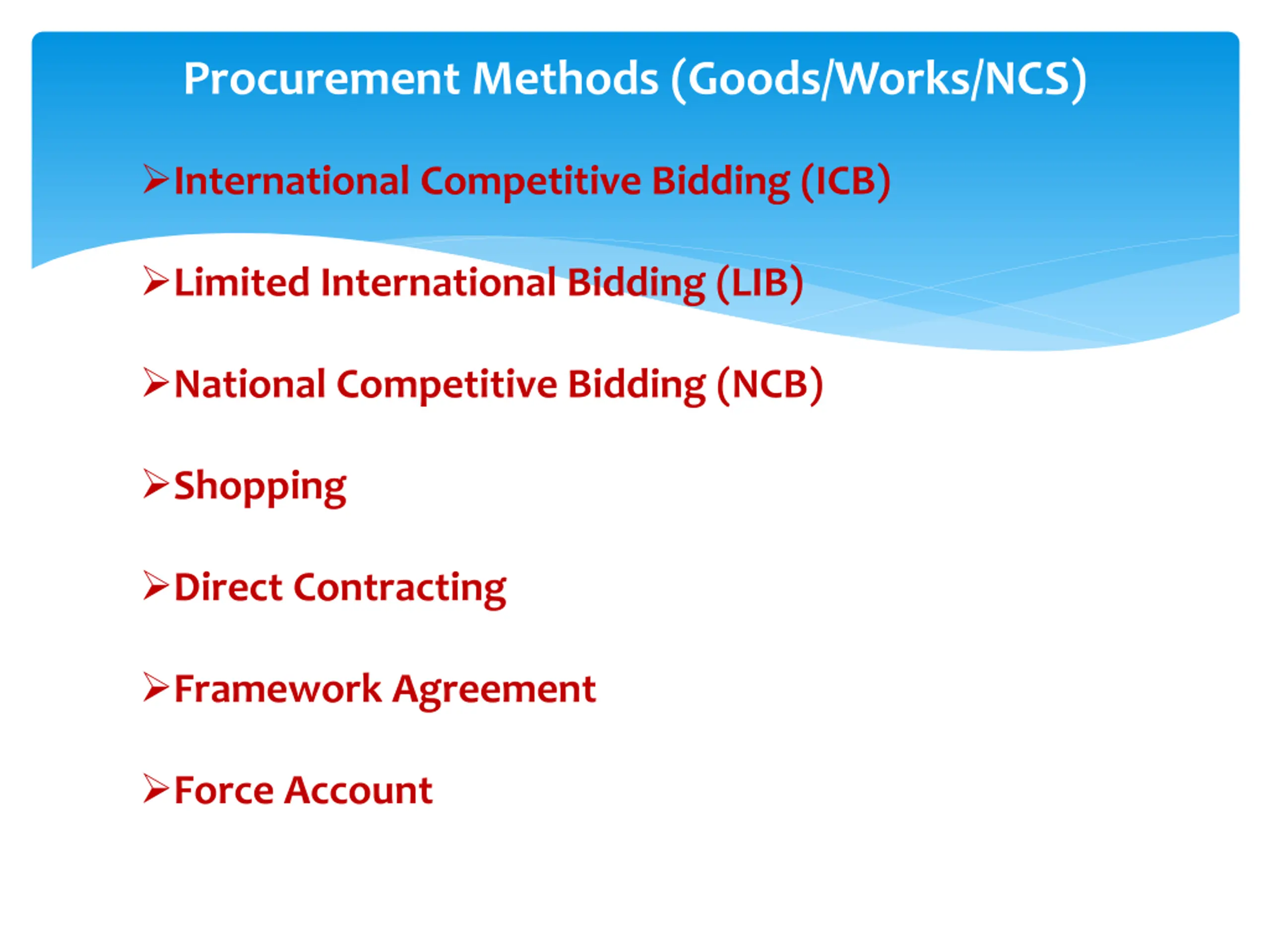 Procurement Methods (Goods/Works/NCS)

➢International Competitive Bidding (ICB)

➢Limited International Bidding (LIB)

➢National Competitive Bidding (NCB)

➢Shopping

➢Direct Contracting

➢Framework Agreement

➢Force Account